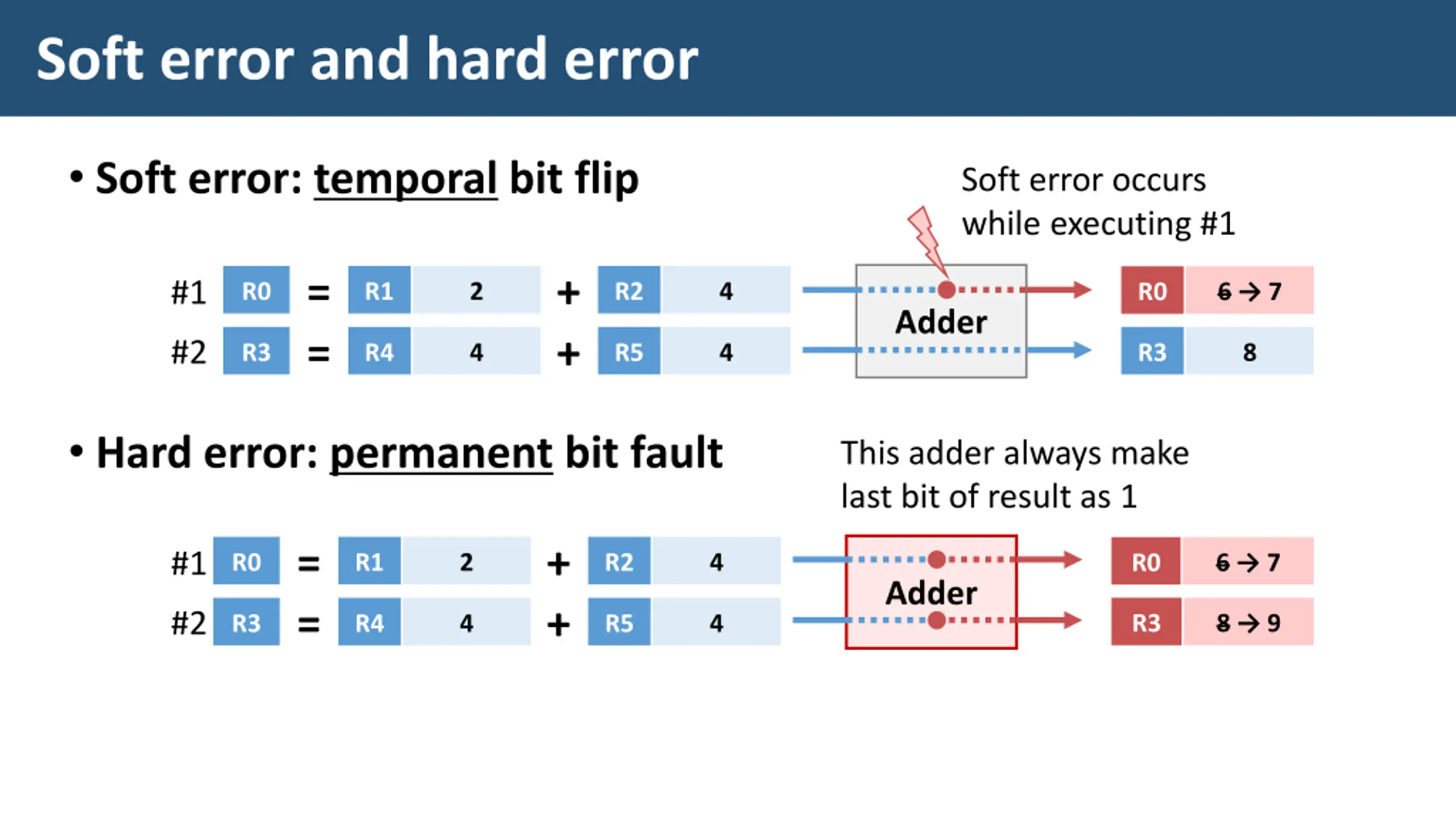 Soft error and hard error

• Soft error: temporal bit flip

Soft error occurs while executing #1

#1 R0 = R1 2 + R2 4
#2 R3 = R4 4 + R5 4

Adder

R0 6 → 7
R3 8

• Hard error: permanent bit fault

This adder always make last bit of result as 1

#1 R0 = R1 2 + R2 4
#2 R3 = R4 4 + R5 4

Adder

R0 6 → 7
R3 8 → 9